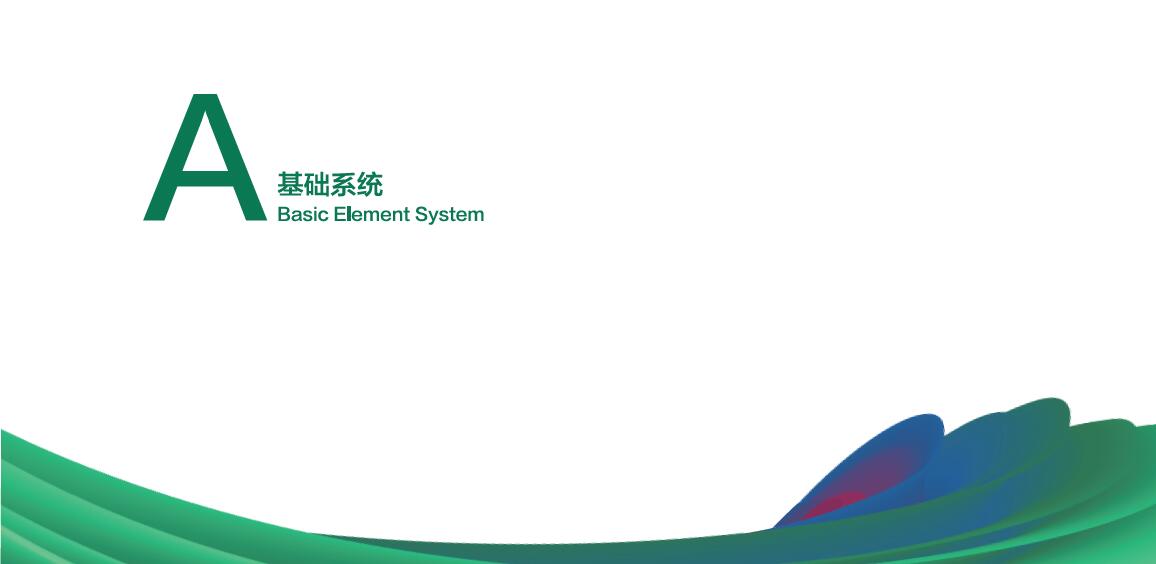 A
基础系统
Basic Element System